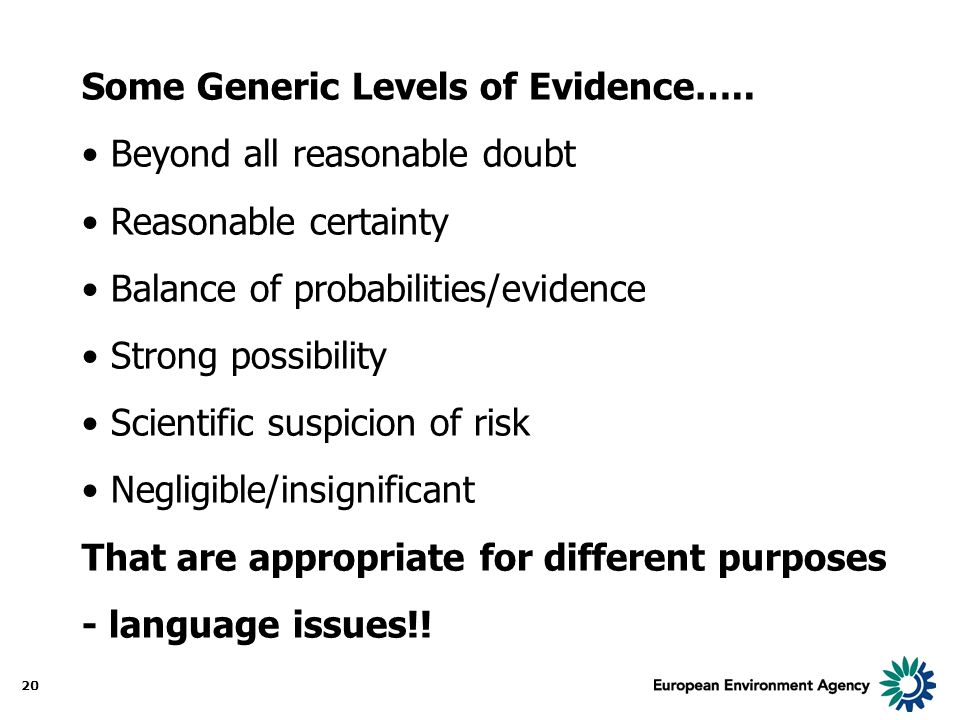 Some Generic Levels of Evidence…..

• Beyond all reasonable doubt

• Reasonable certainty

• Balance of probabilities/evidence

• Strong possibility

• Scientific suspicion of risk

• Negligible/insignificant

That are appropriate for different purposes

- language issues!!

20

European Environment Agency